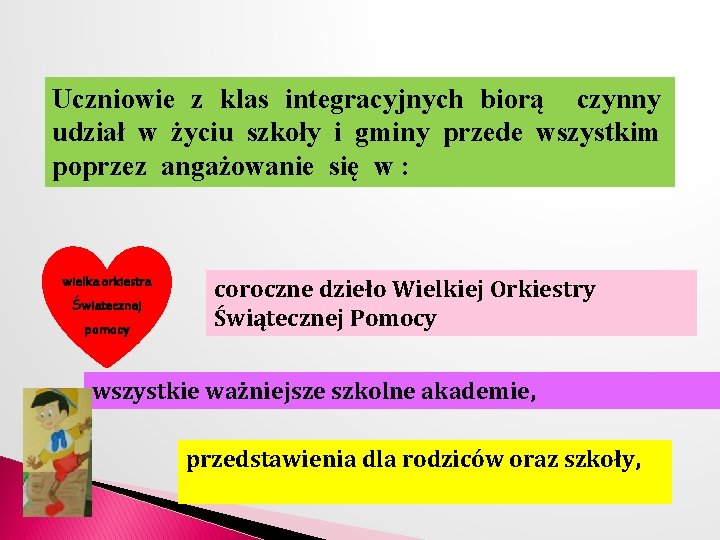 Uczniowie z klas integracyjnych biorą czynny udział w życiu szkoły i gminy przede wszystkim poprzez angażowanie się w :

wielka orkiestra Świątecznej pomocy

coroczne dzieło Wielkiej Orkiestry Świątecznej Pomocy

wszystkie ważniejsze szkolne akademie,

przedstawienia dla rodziców oraz szkoły,